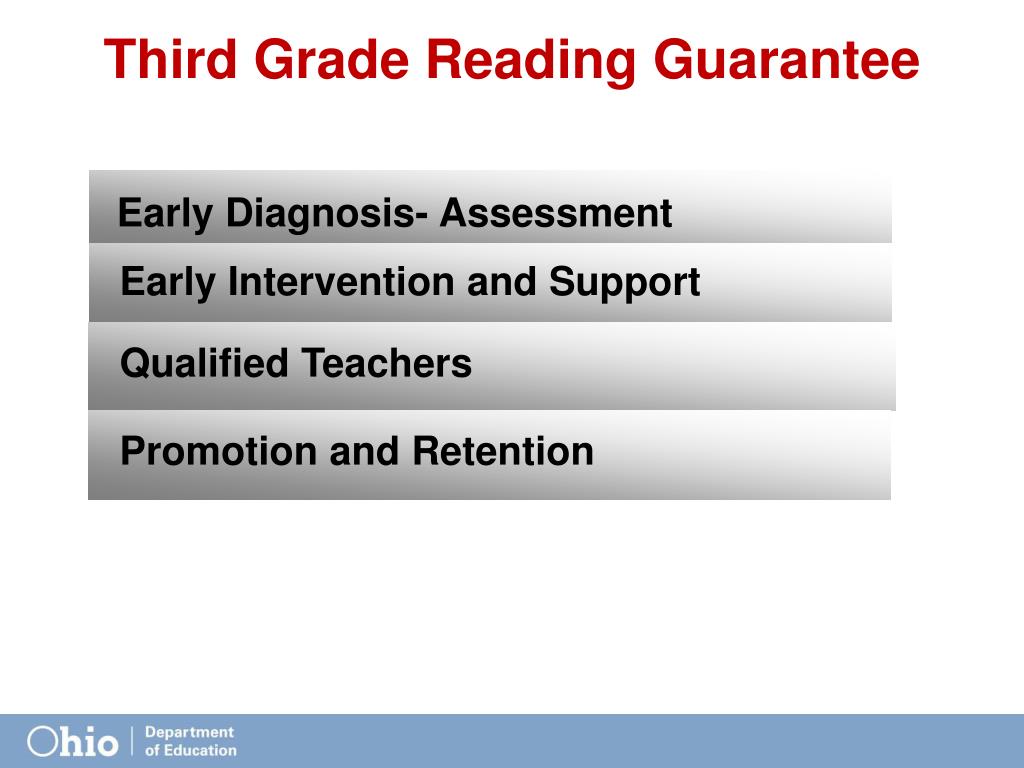 Third Grade Reading Guarantee

Early Diagnosis- Assessment

Early Intervention and Support

Qualified Teachers

Promotion and Retention

Ohio | Department of Education